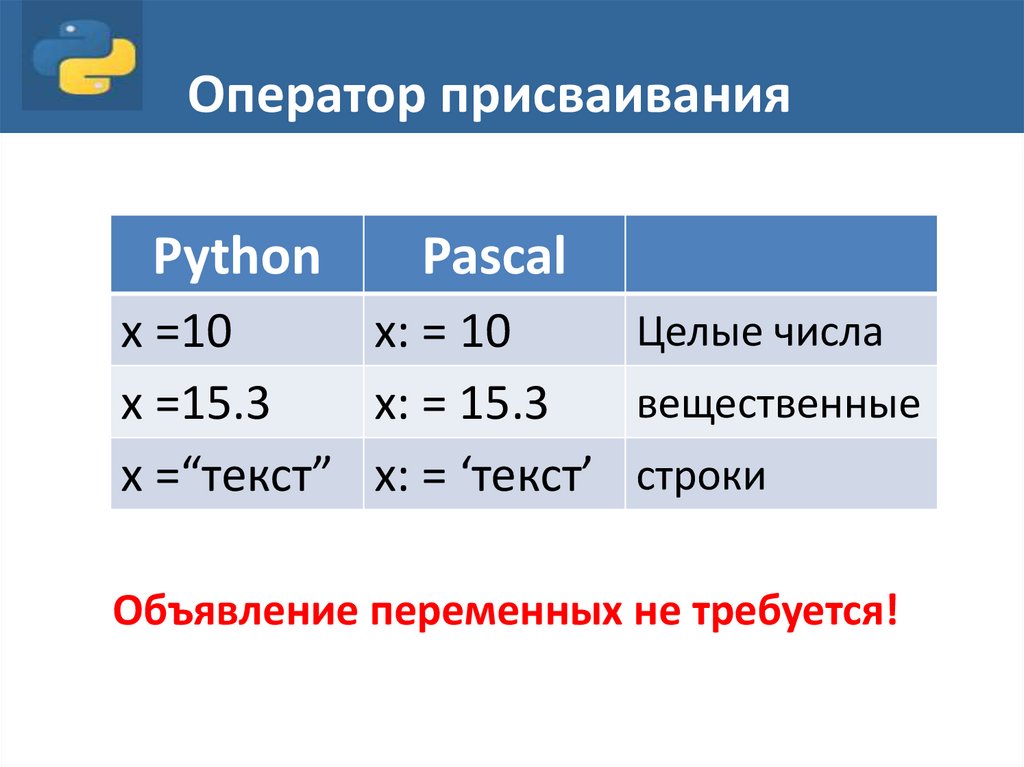 Оператор присваивания

| Python | Pascal | |
|---|---|---|
| x =10 | x: = 10 | Целые числа |
| x =15.3 | x: = 15.3 | вещественные |
| x =“текст” | x: = ‘текст’ | строки |

Объявление переменных не требуется!